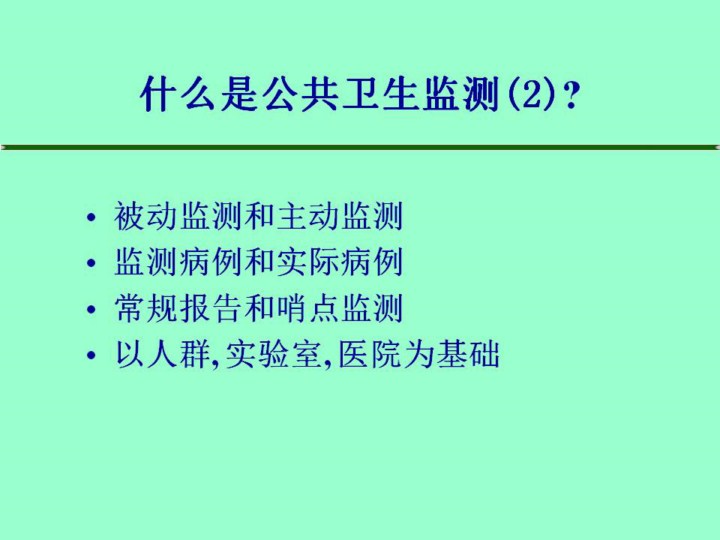 什么是公共卫生监测(2)？

• 被动监测和主动监测
• 监测病例和实际病例
• 常规报告和哨点监测
• 以人群,实验室,医院为基础